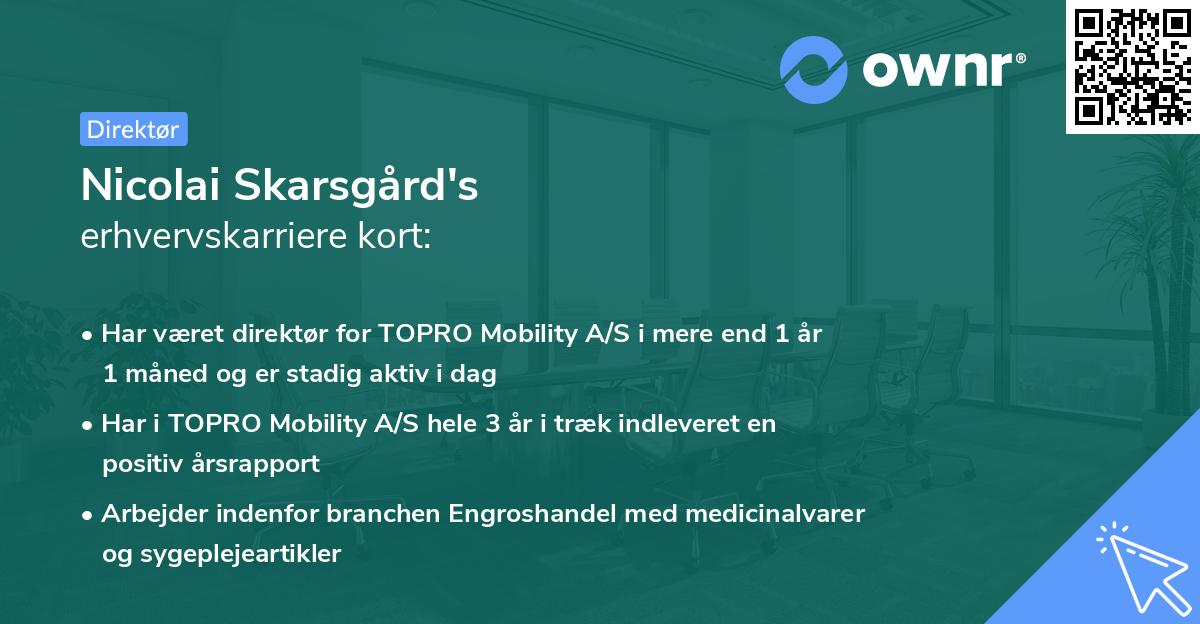 ownr®

Direktør

Nicolai Skarsgård's
erhvervskarriere kort:

• Har været direktør for TOPRO Mobility A/S i mere end 1 år 1 måned og er stadig aktiv i dag

• Har i TOPRO Mobility A/S hele 3 år i træk indleveret en positiv årsrapport

• Arbejder indenfor branchen Engroshandel med medicinalvarer og sygeplejeartikler